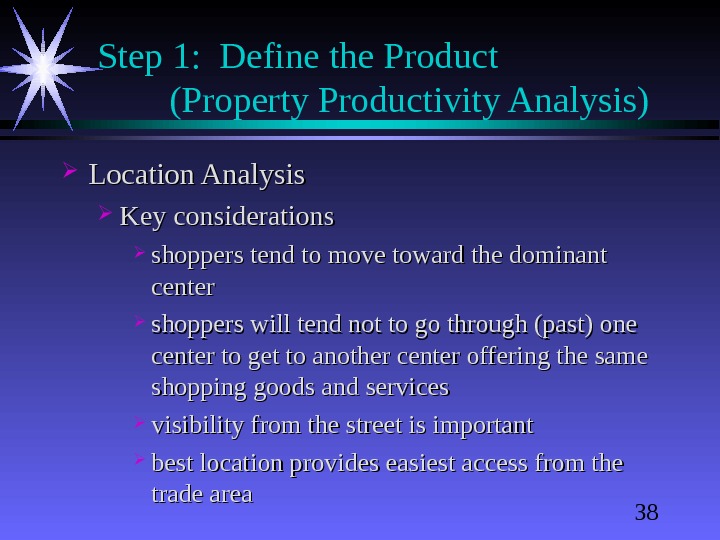 Step 1: Define the Product
(Property Productivity Analysis)

Location Analysis

Key considerations

shoppers tend to move toward the dominant center

shoppers will tend not to go through (past) one center to get to another center offering the same shopping goods and services

visibility from the street is important

best location provides easiest access from the trade area

38